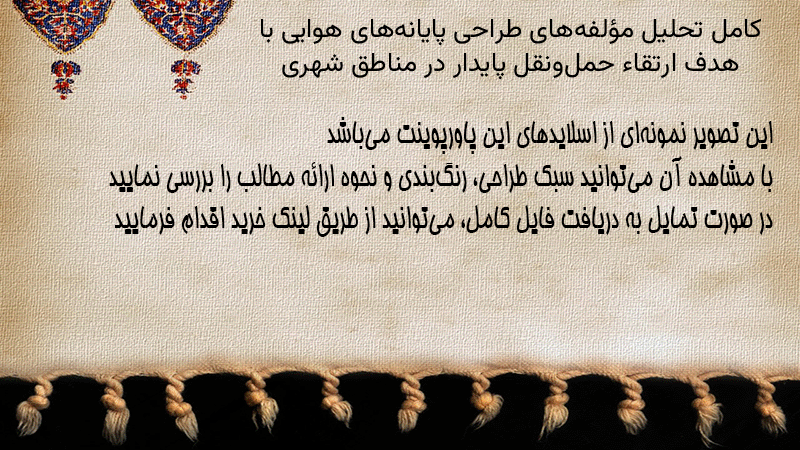 کامل تحلیل مؤلفه‌های طراحی پایانه‌های هوایی با هدف ارتقاء حمل‌ونقل پایدار در مناطق شهری

این تصویر نمونه‌ای از اسلایدهای این پاورپوینت می‌باشد
با مشاهده آن می‌توانید سبک طراحی، رنگ‌بندی و نحوه ارائه مطالب را بررسی نمایید
در صورت تمایل به دریافت فایل کامل، می‌توانید از طریق لینک خرید اقدام فرمایید